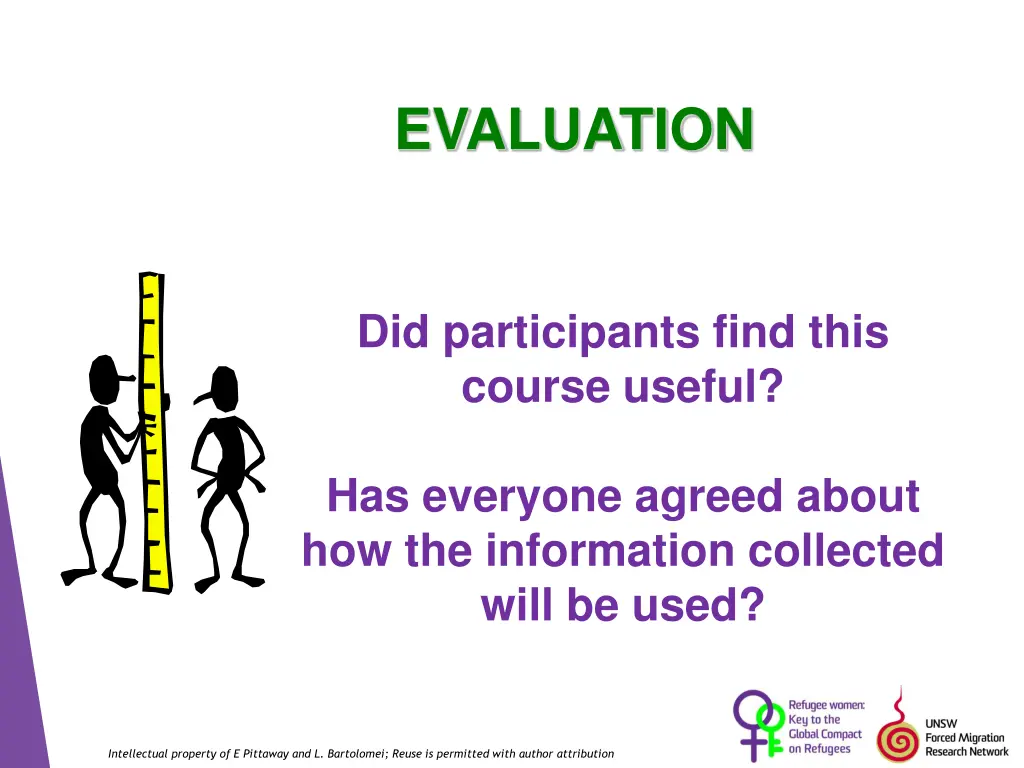 EVALUATION

Did participants find this course useful?

Has everyone agreed about how the information collected will be used?

Intellectual property of E Pittaway and L. Bartolomei; Reuse is permitted with author attribution

Refugee women: Key to the Global Compact on Refugees

UNSW Forced Migration Research Network